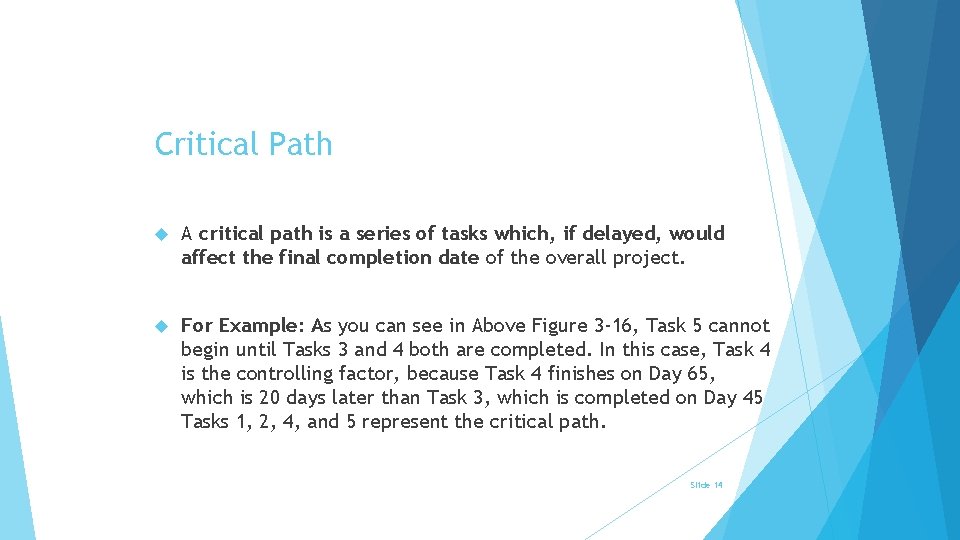 Critical Path

A critical path is a series of tasks which, if delayed, would affect the final completion date of the overall project.

For Example: As you can see in Above Figure 3-16, Task 5 cannot begin until Tasks 3 and 4 both are completed. In this case, Task 4 is the controlling factor, because Task 4 finishes on Day 65, which is 20 days later than Task 3, which is completed on Day 45 Tasks 1, 2, 4, and 5 represent the critical path.

Slide 14